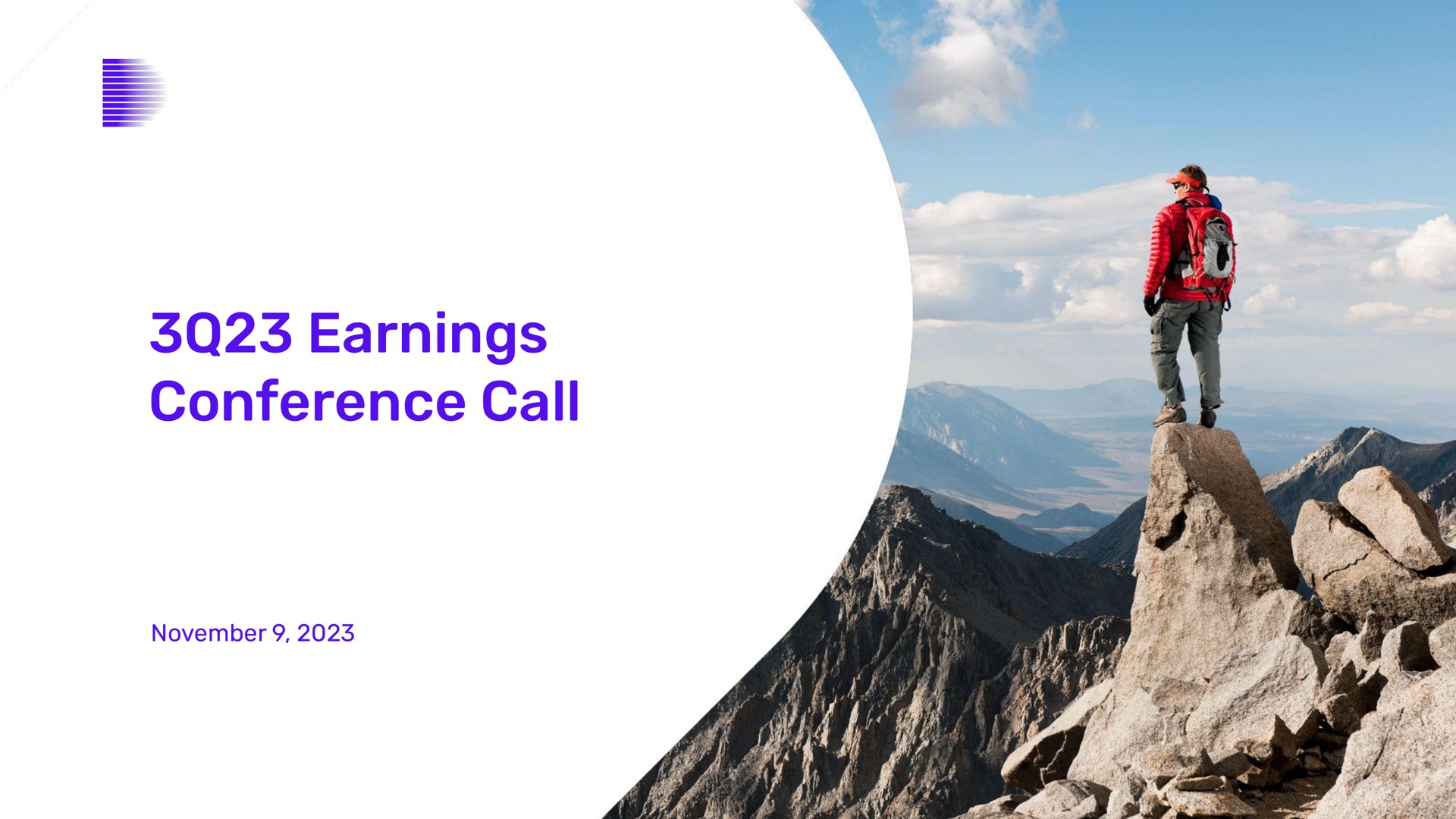 3Q23 Earnings Conference Call

November 9, 2023